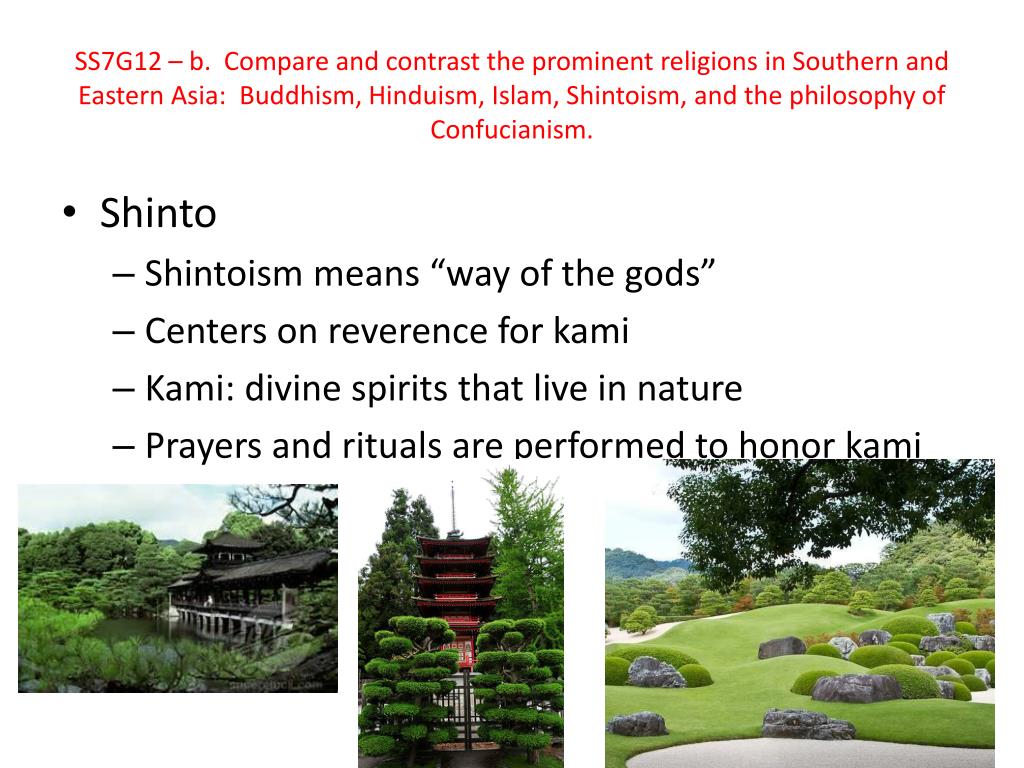 SS7G12 – b. Compare and contrast the prominent religions in Southern and Eastern Asia: Buddhism, Hinduism, Islam, Shintoism, and the philosophy of Confucianism.

• Shinto
– Shintoism means “way of the gods”
– Centers on reverence for kami
– Kami: divine spirits that live in nature
– Prayers and rituals are performed to honor kami